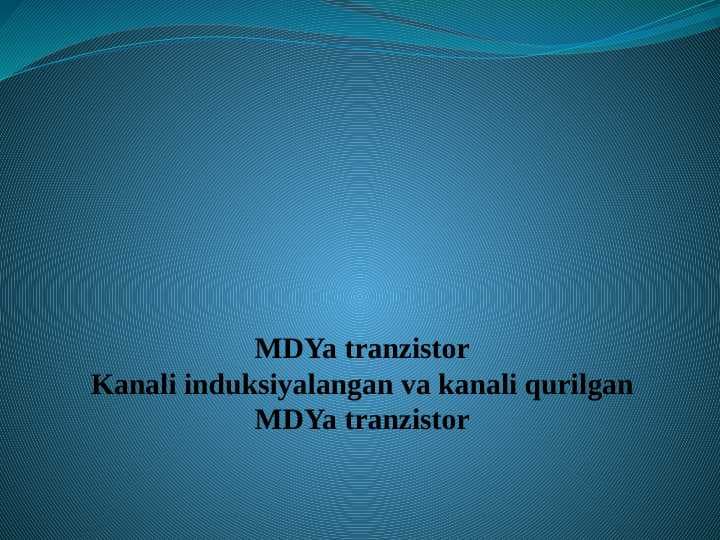 MDYa tranzistor
Kanali induksiyalangan va kanali qurilgan MDYa tranzistor